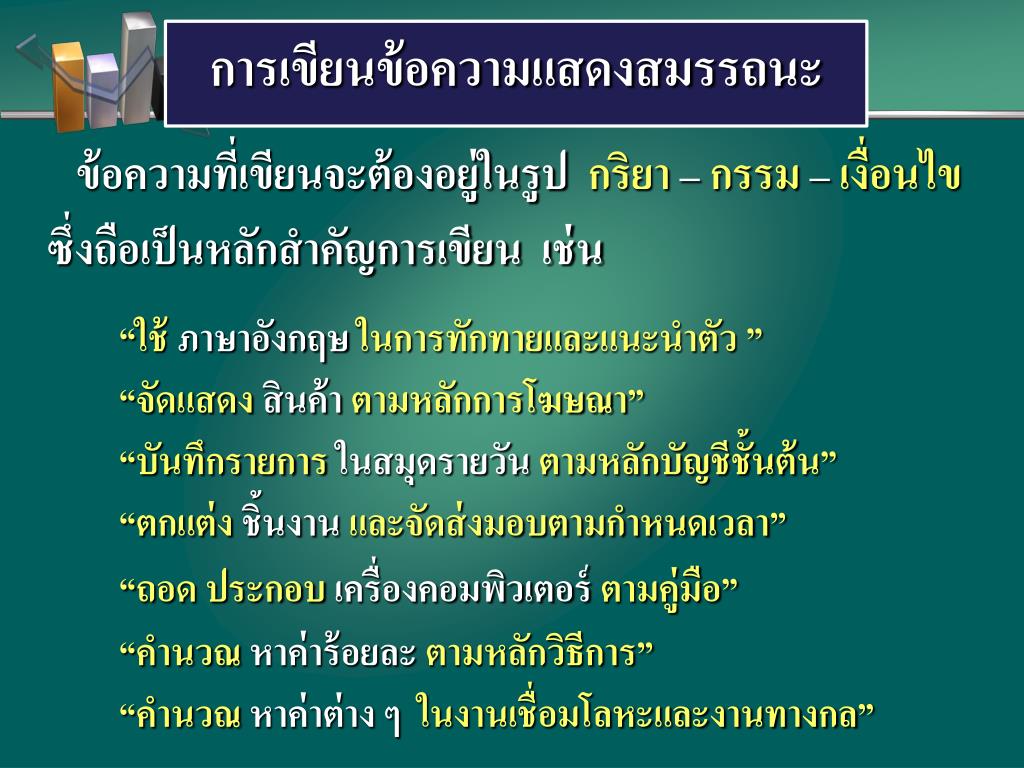 การเขียนข้อความแสดงสมรรถนะ

ข้อความที่เขียนจะต้องอยู่ในรูป กริยา – กรรม – เงื่อนไข ซึ่งถือเป็นหลักสำคัญการเขียน เช่น

“ใช้ ภาษาอังกฤษ ในการทักทายและแนะนำตัว ”

“จัดแสดง สินค้า ตามหลักการโฆษณา”

“บันทึกรายการ ในสมุดรายวัน ตามหลักบัญชีชั้นต้น”

“ตกแต่ง ชิ้นงาน และจัดส่งมอบตามกำหนดเวลา”

“ถอด ประกอบ เครื่องคอมพิวเตอร์ ตามคู่มือ”

“คำนวณ หาค่าร้อยละ ตามหลักวิธีการ”

“คำนวณ หาค่าต่าง ๆ ในงานเชื่อมโลหะและงานทางกล”